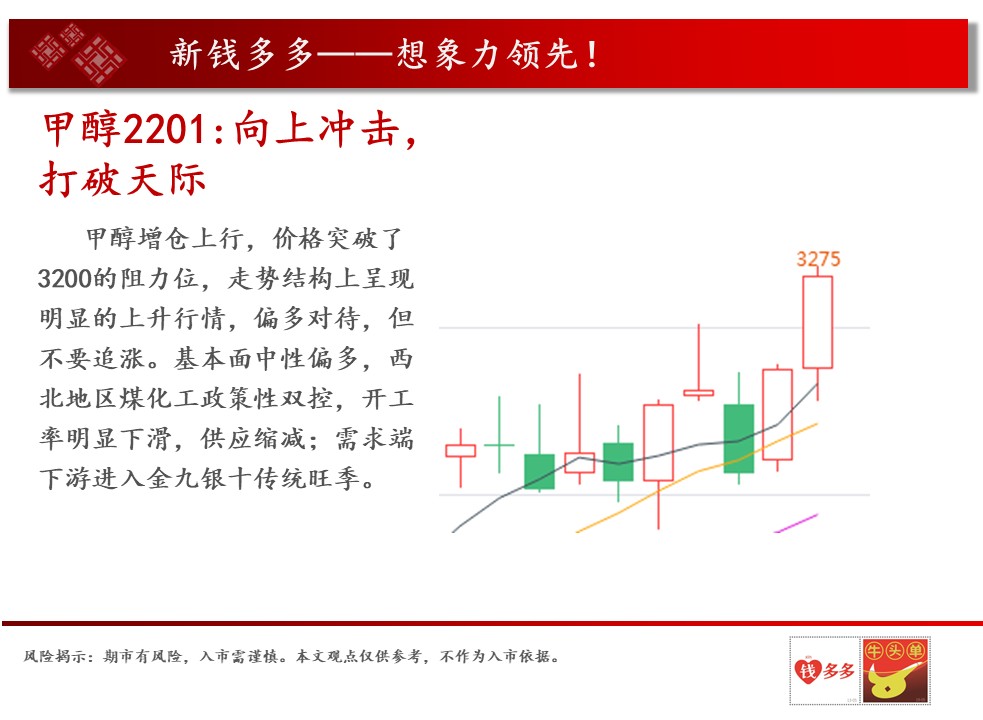 新钱多多——想象力领先！

甲醇2201:向上冲击，打破天际

甲醇增仓上行，价格突破了3200的阻力位，走势结构上呈现明显的上升行情，偏多对待，但不要追涨。基本面中性偏多，西北地区煤化工政策性双控，开工率明显下滑，供应缩减；需求端下游进入金九银十传统旺季。

3275

风险揭示：期市有风险，入市需谨慎。本文观点仅供参考，不作为入市依据。

钱多多

牛头单